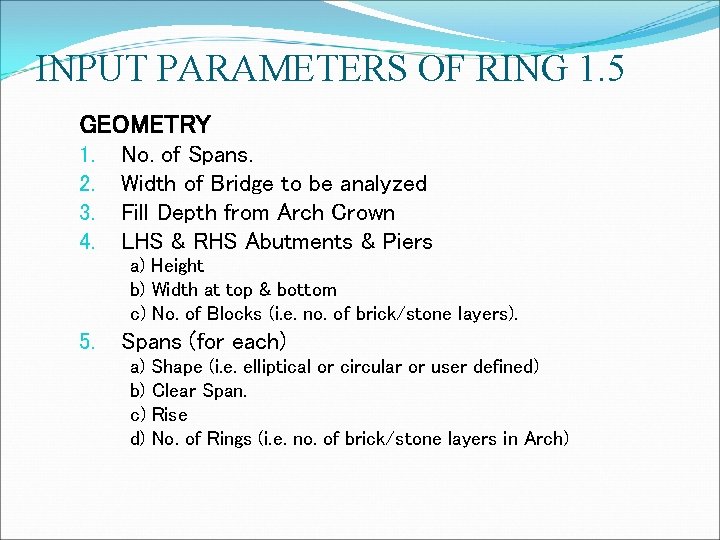 INPUT PARAMETERS OF RING 1.5

GEOMETRY

1. No. of Spans.
2. Width of Bridge to be analyzed
3. Fill Depth from Arch Crown
4. LHS & RHS Abutments & Piers
a) Height
b) Width at top & bottom
c) No. of Blocks (i.e. no. of brick/stone layers).
5. Spans (for each)
a) Shape (i.e. elliptical or circular or user defined)
b) Clear Span.
c) Rise
d) No. of Rings (i.e. no. of brick/stone layers in Arch)